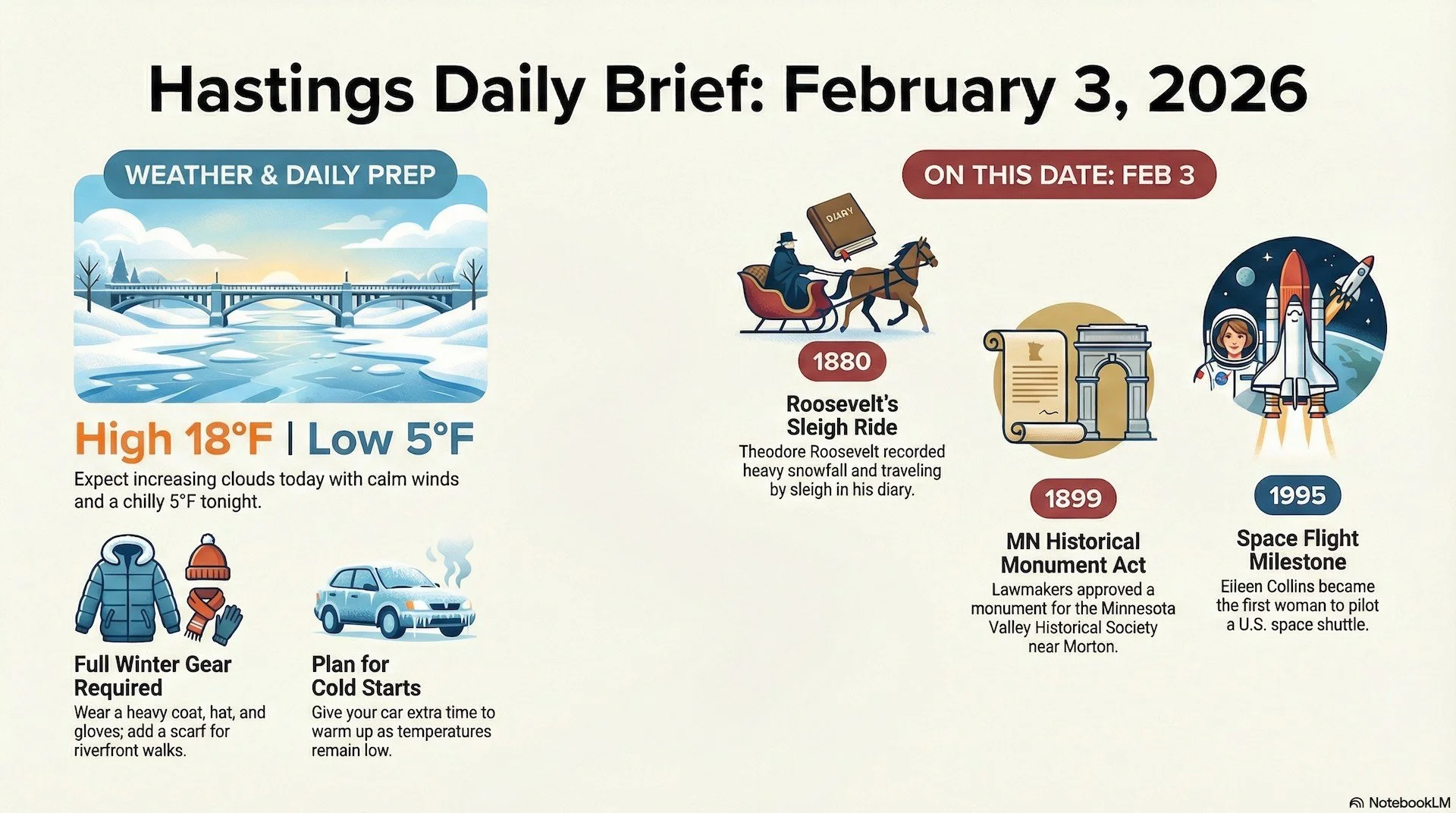 Hastings Daily Brief: February 3, 2026

WEATHER & DAILY PREP

High 18°F | Low 5°F

Expect increasing clouds today with calm winds and a chilly 5°F tonight.

Full Winter Gear Required

Wear a heavy coat, hat, and gloves; add a scarf for riverfront walks.

Plan for Cold Starts

Give your car extra time to warm up as temperatures remain low.

ON THIS DATE: FEB 3

DIARY

1880

Roosevelt's Sleigh Ride

Theodore Roosevelt recorded heavy snowfall and traveling by sleigh in his diary.

1899

MN Historical Monument Act

Lawmakers approved a monument for the Minnesota Valley Historical Society near Morton.

1995

Space Flight Milestone

Eileen Collins became the first woman to pilot a U.S. space shuttle.

NotebookLM